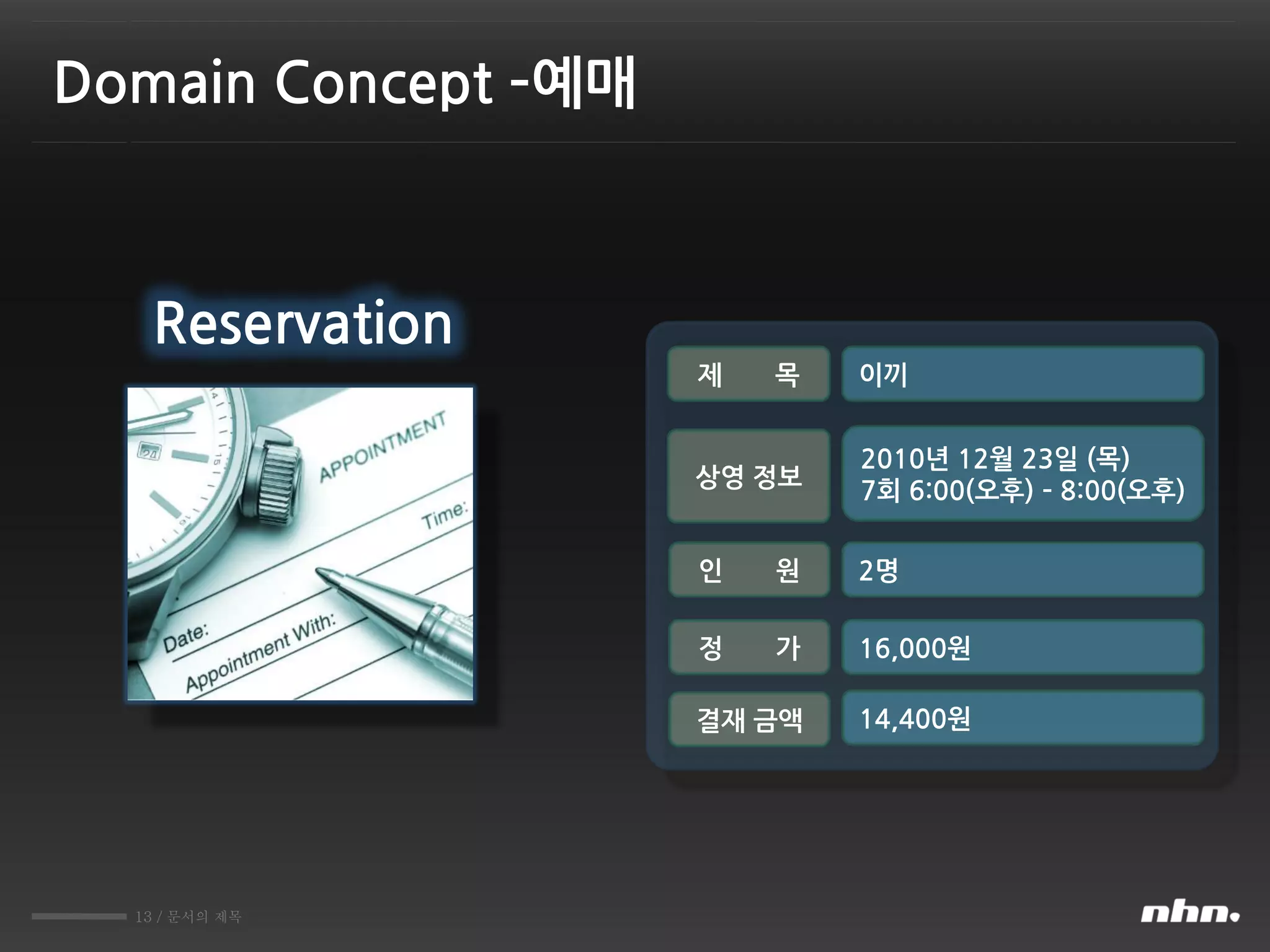 Domain Concept -예매

Reservation

APPOINTMENT
Time:
Date:
Appointment With:

| 제　목 | 이끼 |
|---|---|
| 상영 정보 | 2010년 12월 23일 (목) 7회 6:00(오후) - 8:00(오후) |
| 인　원 | 2명 |
| 정　가 | 16,000원 |
| 결재 금액 | 14,400원 |

13 / 문서의 제목

nhn.